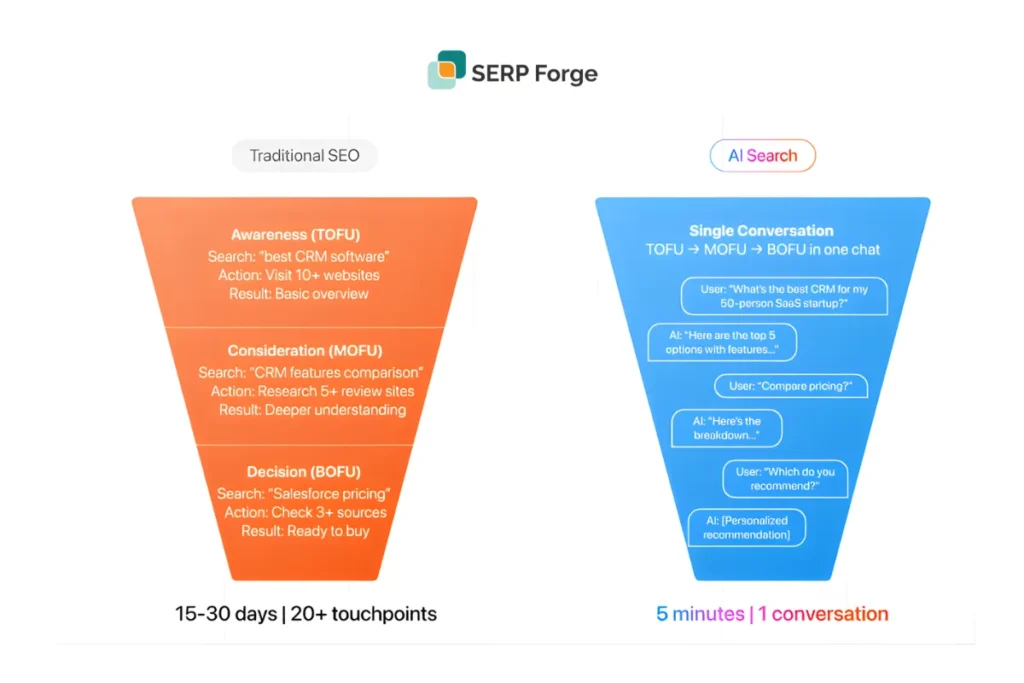 SERP Forge

Traditional SEO

Awareness (TOFU)
Search: "best CRM software"
Action: Visit 10+ websites
Result: Basic overview

Consideration (MOFU)
Search: "CRM features comparison"
Action: Research 5+ review sites
Result: Deeper understanding

Decision (BOFU)
Search: "Salesforce pricing"
Action: Check 3+ sources
Result: Ready to buy

15-30 days | 20+ touchpoints

AI Search

Single Conversation
TOFU → MOFU → BOFU in one chat

User: "What's the best CRM for my 50-person SaaS startup?"

AI: "Here are the top 5 options with features..."

User: "Compare pricing?"

AI: "Here's the breakdown..."

User: "Which do you recommend?"

AI: [Personalized recommendation]

5 minutes | 1 conversation